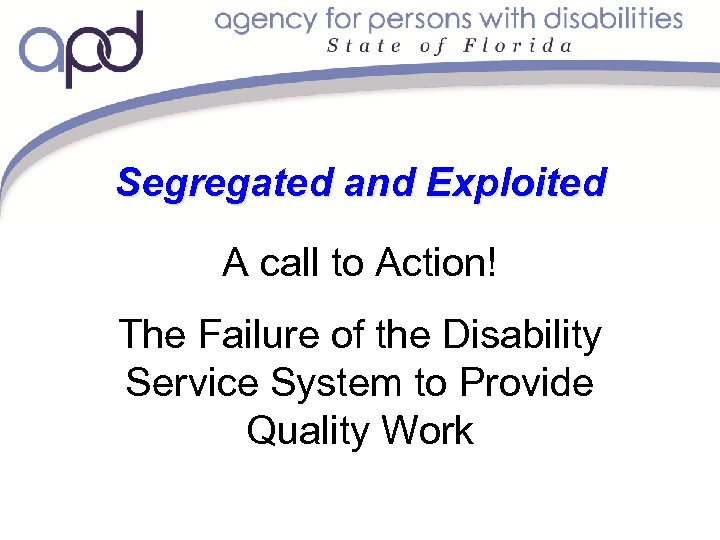 apd
agency for persons with disabilities
State of Florida

Segregated and Exploited

A call to Action!

The Failure of the Disability Service System to Provide Quality Work